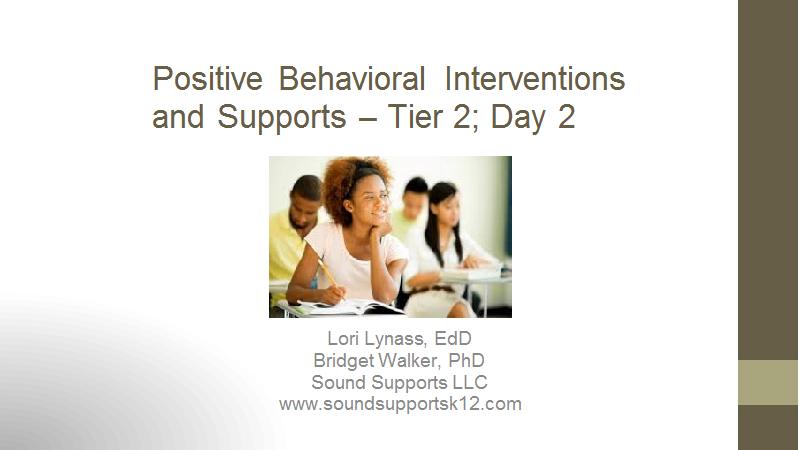 Positive Behavioral Interventions and Supports – Tier 2; Day 2

Lori Lynass, EdD
Bridget Walker, PhD
Sound Supports LLC
www.soundsupportsk12.com